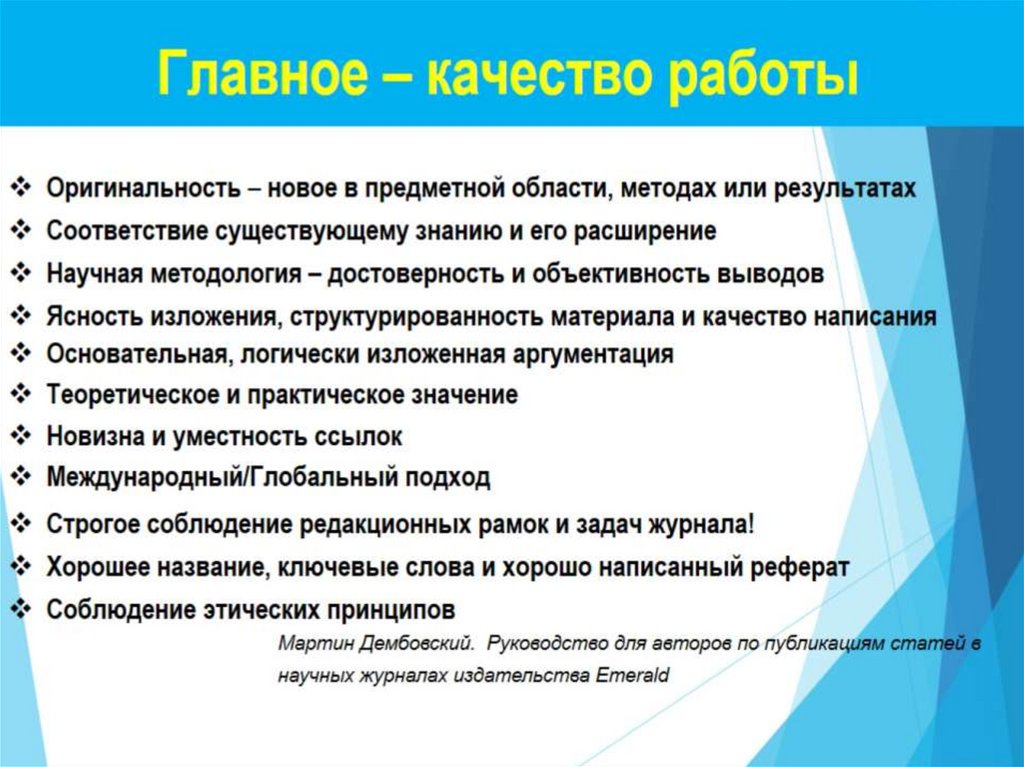 Главное – качество работы

❖ Оригинальность – новое в предметной области, методах или результатах
❖ Соответствие существующему знанию и его расширение
❖ Научная методология – достоверность и объективность выводов
❖ Ясность изложения, структурированность материала и качество написания
❖ Основательная, логически изложенная аргументация
❖ Теоретическое и практическое значение
❖ Новизна и уместность ссылок
❖ Международный/Глобальный подход
❖ Строгое соблюдение редакционных рамок и задач журнала!
❖ Хорошее название, ключевые слова и хорошо написанный реферат
❖ Соблюдение этических принципов

Мартин Дембовский. Руководство для авторов по публикациям статей в научных журналах издательства Emerald